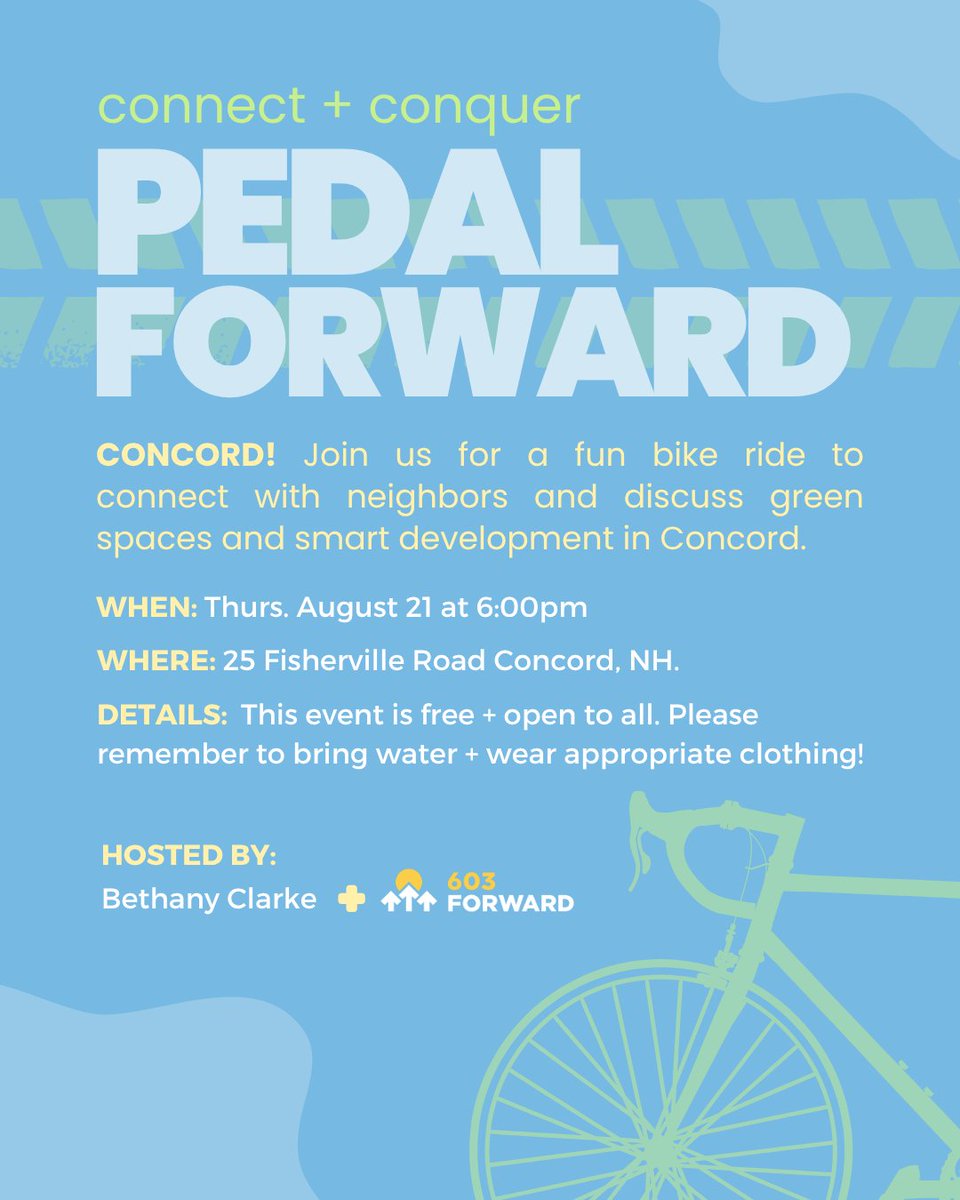 connect + conquer

PEDAL FORWARD

CONCORD! Join us for a fun bike ride to connect with neighbors and discuss green spaces and smart development in Concord.

WHEN: Thurs. August 21 at 6:00pm

WHERE: 25 Fisherville Road Concord, NH.

DETAILS: This event is free + open to all. Please remember to bring water + wear appropriate clothing!

HOSTED BY:
Bethany Clarke + 603 FORWARD